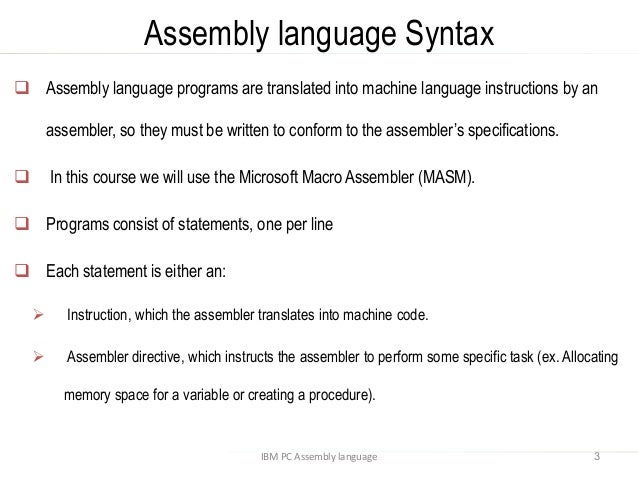 Assembly language Syntax

❑ Assembly language programs are translated into machine language instructions by an assembler, so they must be written to conform to the assembler's specifications.

❑ In this course we will use the Microsoft Macro Assembler (MASM).

❑ Programs consist of statements, one per line

❑ Each statement is either an:

➢ Instruction, which the assembler translates into machine code.

➢ Assembler directive, which instructs the assembler to perform some specific task (ex. Allocating memory space for a variable or creating a procedure).

IBM PC Assembly language 3